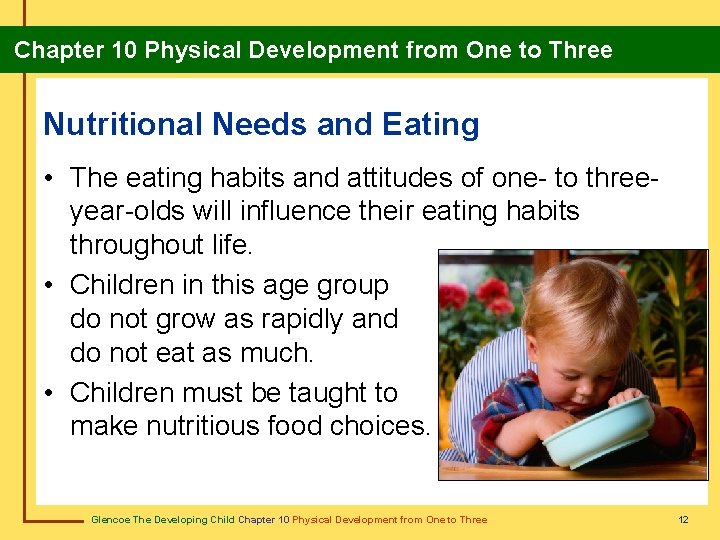 Chapter 10 Physical Development from One to Three

Nutritional Needs and Eating

• The eating habits and attitudes of one- to three-year-olds will influence their eating habits throughout life.

• Children in this age group do not grow as rapidly and do not eat as much.

• Children must be taught to make nutritious food choices.

Glencoe The Developing Child Chapter 10 Physical Development from One to Three

12